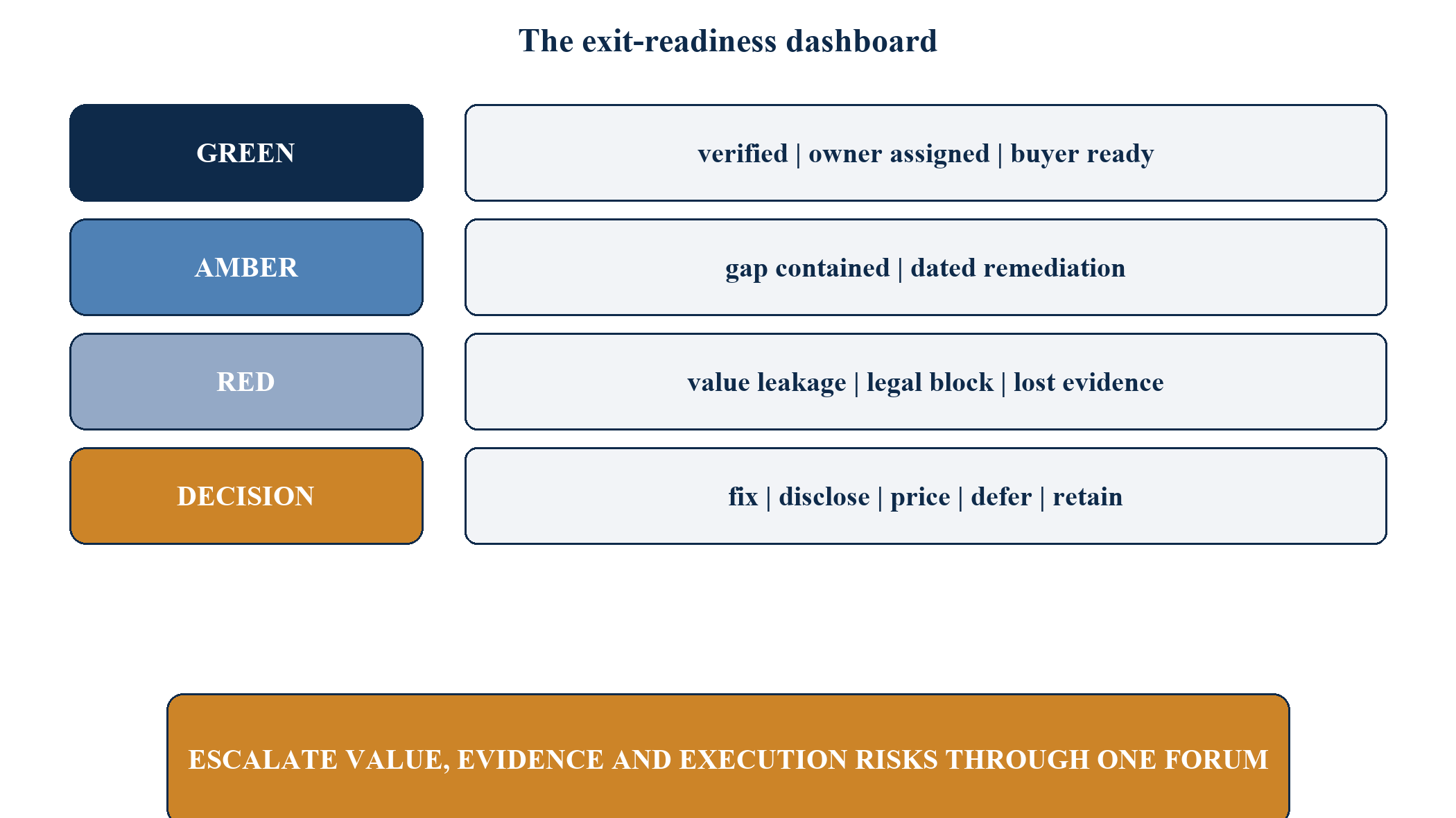 The exit-readiness dashboard

GREEN

verified | owner assigned | buyer ready

AMBER

gap contained | dated remediation

RED

value leakage | legal block | lost evidence

DECISION

fix | disclose | price | defer | retain

ESCALATE VALUE, EVIDENCE AND EXECUTION RISKS THROUGH ONE FORUM